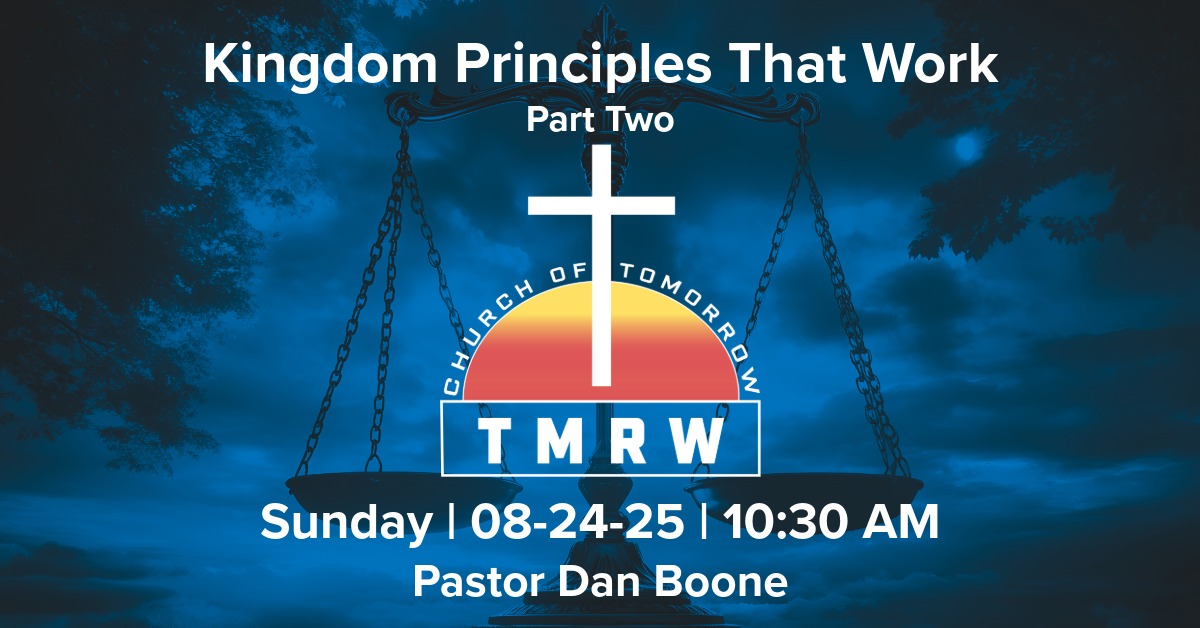 Kingdom Principles That Work
Part Two

CHURCH OF TOMORROW
TMRW

Sunday | 08-24-25 | 10:30 AM
Pastor Dan Boone